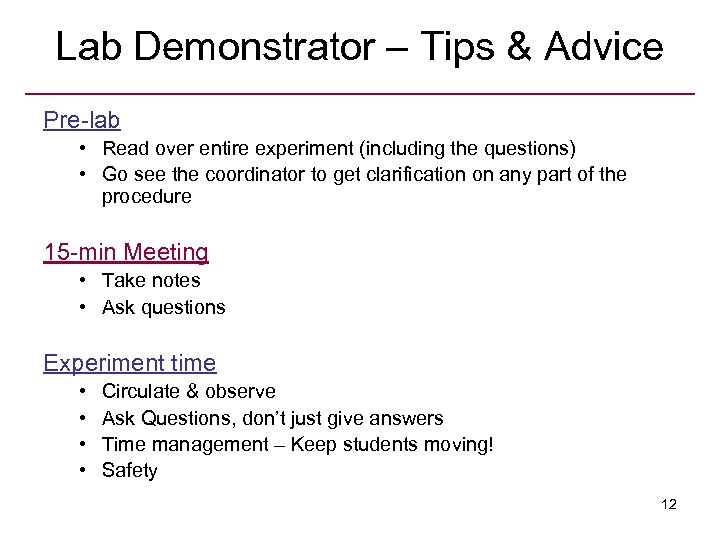 Lab Demonstrator – Tips & Advice

Pre-lab
• Read over entire experiment (including the questions)
• Go see the coordinator to get clarification on any part of the procedure

15-min Meeting
• Take notes
• Ask questions

Experiment time
• Circulate & observe
• Ask Questions, don't just give answers
• Time management – Keep students moving!
• Safety

12